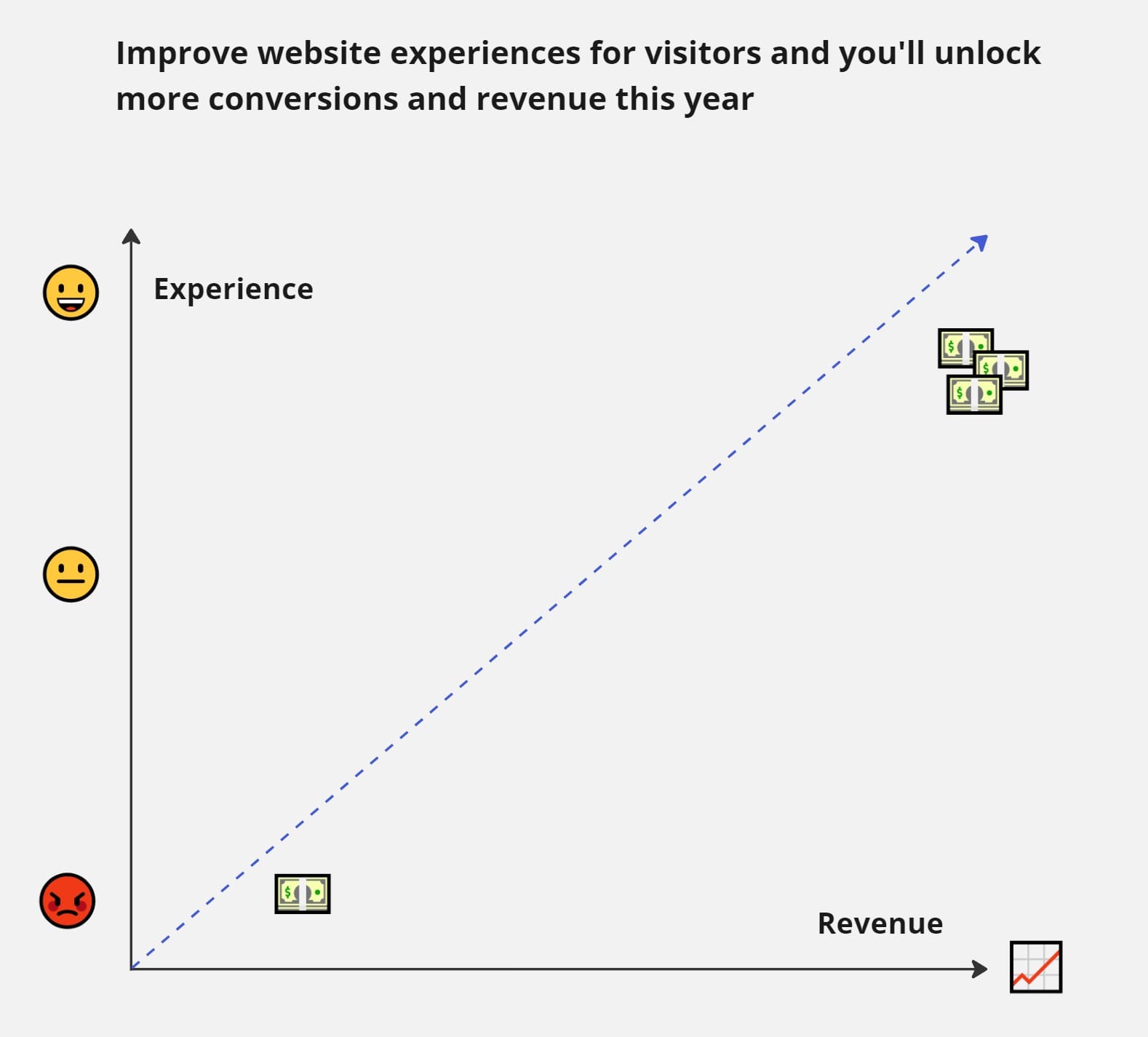 Improve website experiences for visitors and you'll unlock more conversions and revenue this year

Experience

Revenue